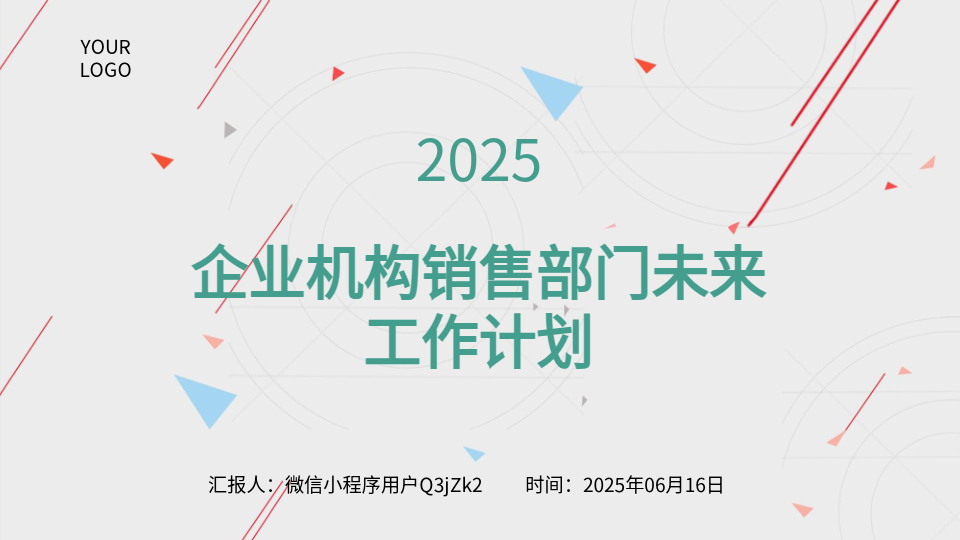 YOUR LOGO

2025

企业机构销售部门未来工作计划

汇报人：微信小程序用户Q3jZk2　　时间：2025年06月16日